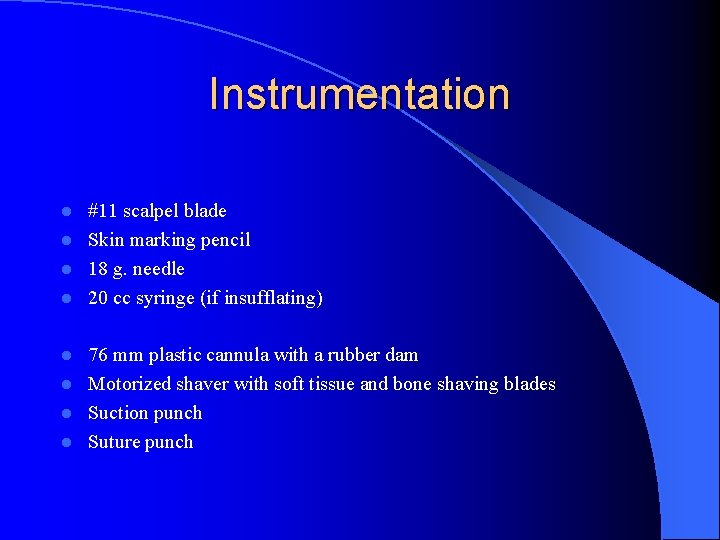 Instrumentation

- #11 scalpel blade
- Skin marking pencil
- 18 g. needle
- 20 cc syringe (if insufflating)

- 76 mm plastic cannula with a rubber dam
- Motorized shaver with soft tissue and bone shaving blades
- Suction punch
- Suture punch